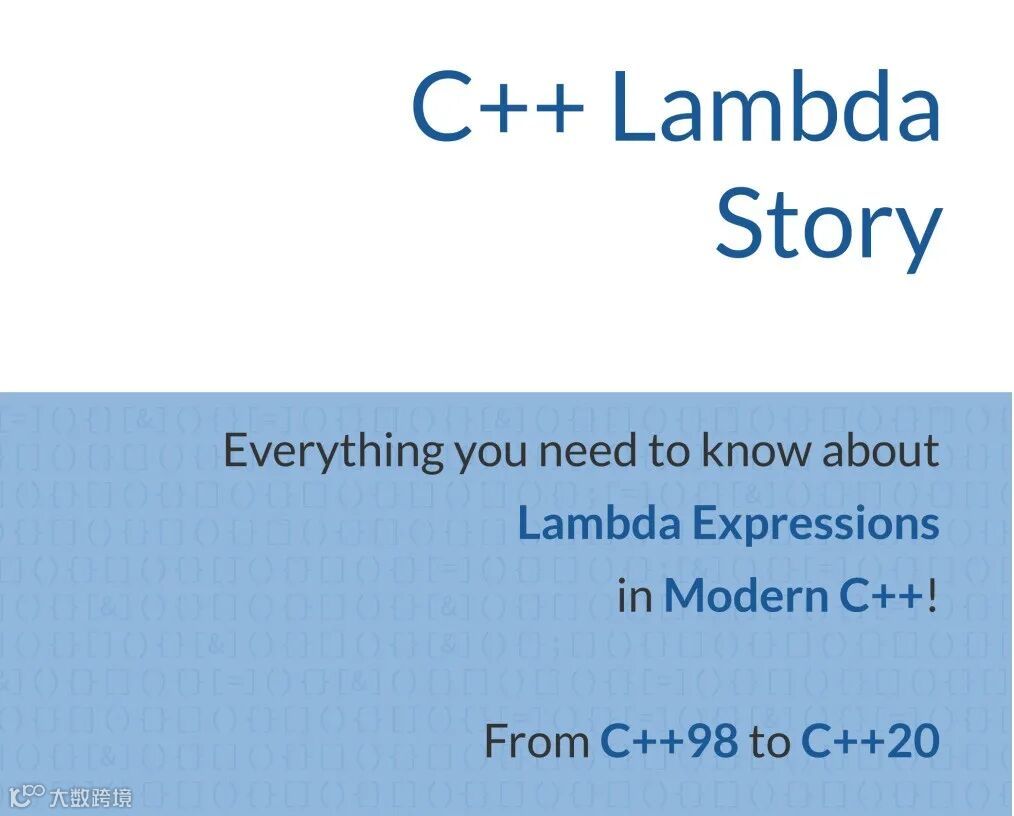 C++ Lambda Story

Everything you need to know about Lambda Expressions in Modern C++!

From C++98 to C++20

大数跨境